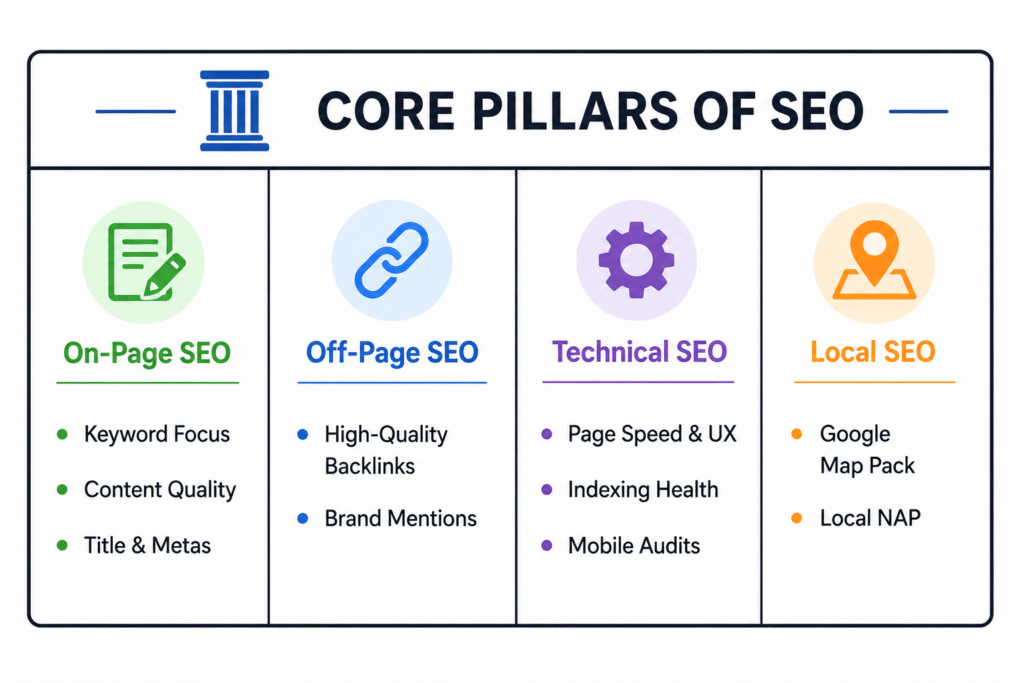 CORE PILLARS OF SEO

On-Page SEO

- Keyword Focus
- Content Quality
- Title & Metas

Off-Page SEO

- High-Quality Backlinks
- Brand Mentions

Technical SEO

- Page Speed & UX
- Indexing Health
- Mobile Audits

Local SEO

- Google Map Pack
- Local NAP